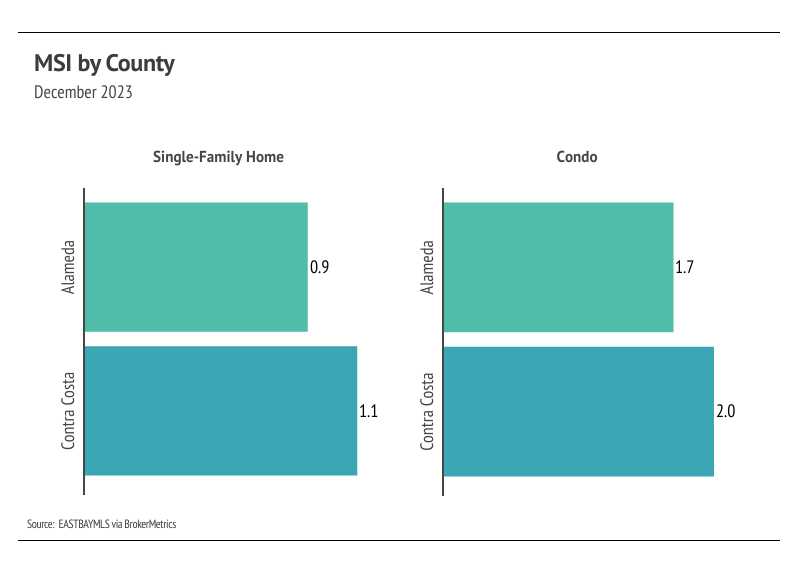 MSI by County
December 2023

Single-Family Home

Alameda
0.9

Contra Costa
1.1

Condo

Alameda
1.7

Contra Costa
2.0

Source: EASTBAYMLS via BrokerMetrics